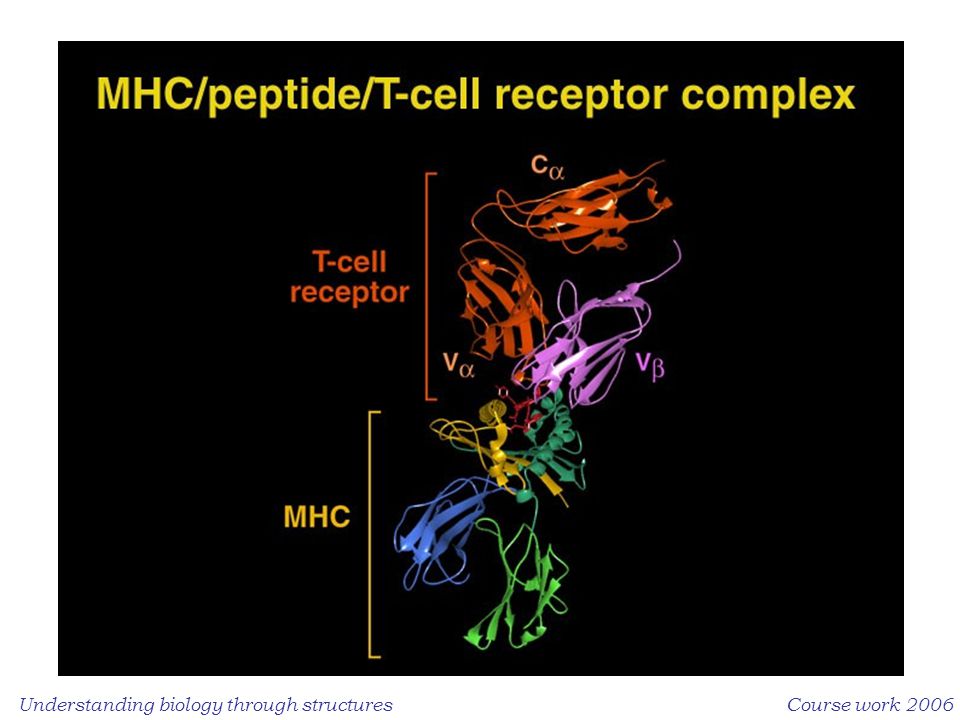 MHC/peptide/T-cell receptor complex

$C_\alpha$

T-cell receptor

$V_\alpha$

$V_\beta$

MHC

Understanding biology through structures

Course work 2006